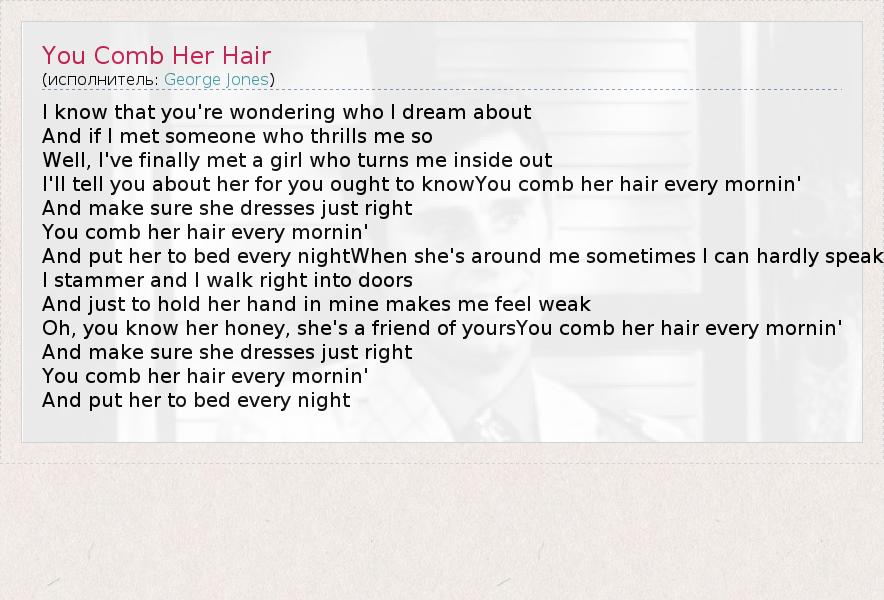 You Comb Her Hair
(исполнитель: George Jones)

I know that you're wondering who I dream about
And if I met someone who thrills me so
Well, I've finally met a girl who turns me inside out
I'll tell you about her for you ought to knowYou comb her hair every mornin'
And make sure she dresses just right
You comb her hair every mornin'
And put her to bed every nightWhen she's around me sometimes I can hardly speak
I stammer and I walk right into doors
And just to hold her hand in mine makes me feel weak
Oh, you know her honey, she's a friend of yoursYou comb her hair every mornin'
And make sure she dresses just right
You comb her hair every mornin'
And put her to bed every night